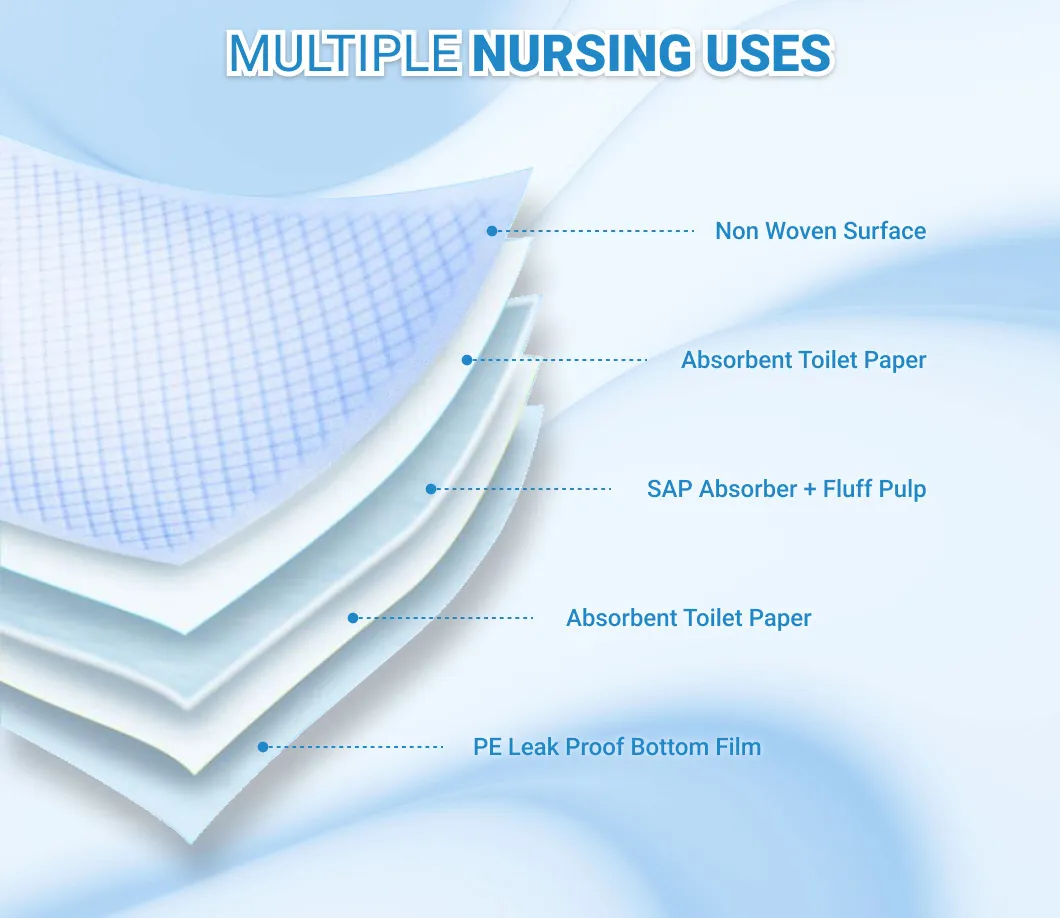 MULTIPLE NURSING USES

Non Woven Surface

Absorbent Toilet Paper

SAP Absorber + Fluff Pulp

Absorbent Toilet Paper

PE Leak Proof Bottom Film